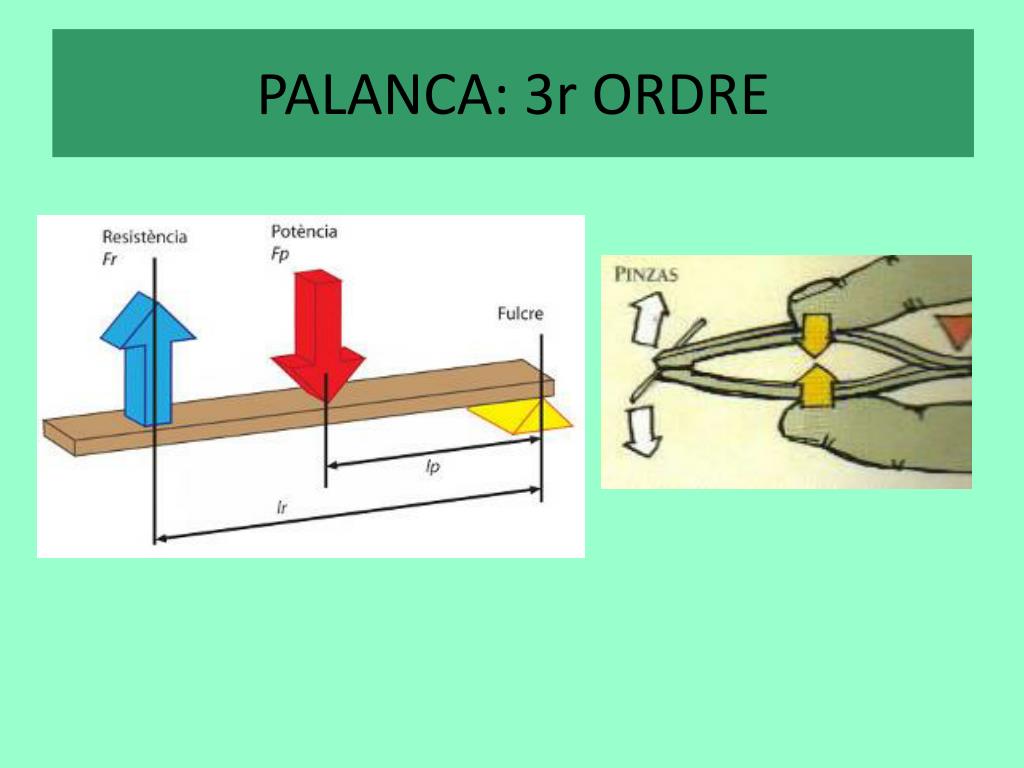 PALANCA: 3r ORDRE

Resistència
Fr

Potència
Fp

Fulcre

lp

lr

PINZAS